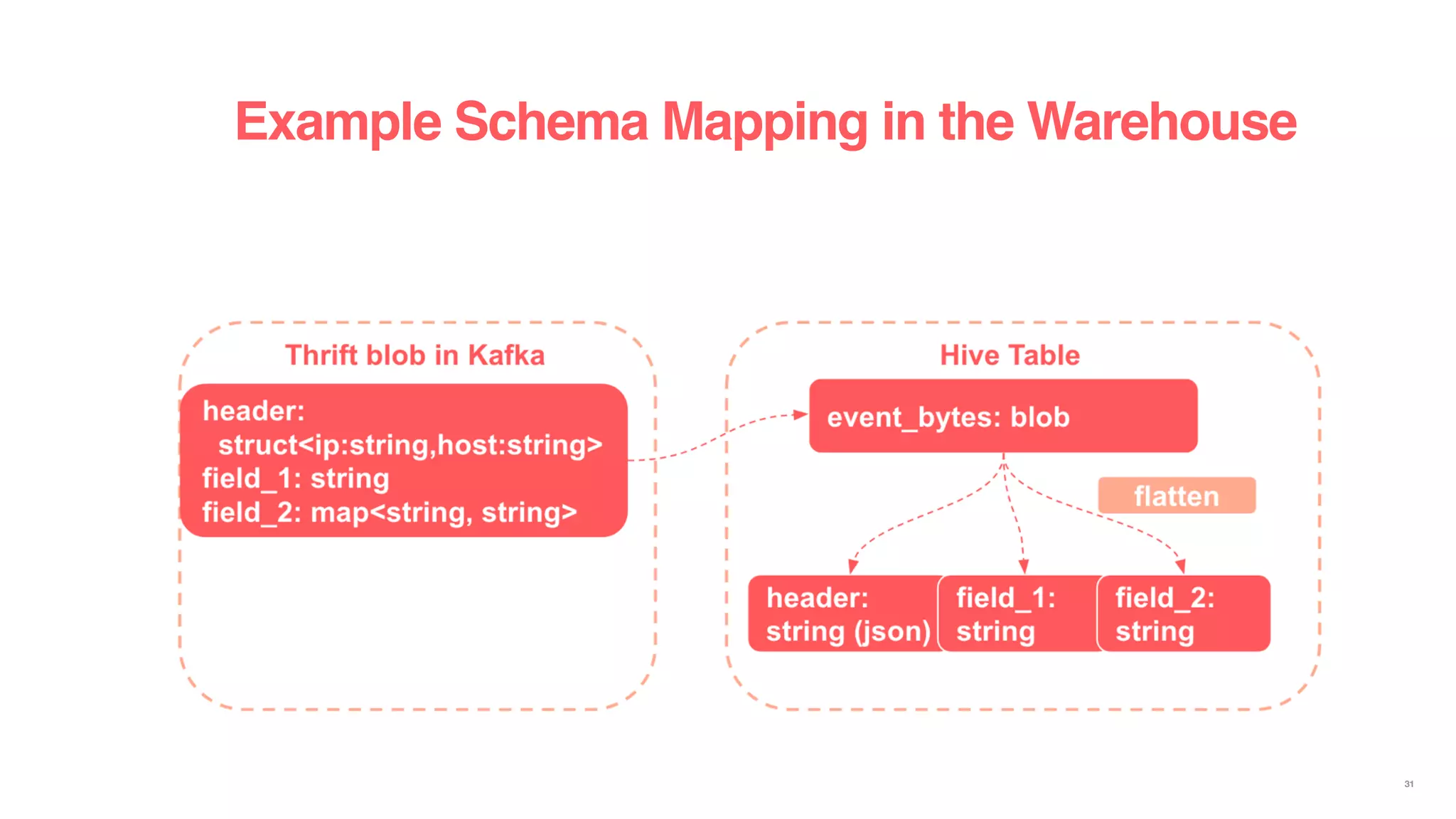 Example Schema Mapping in the Warehouse

Thrift blob in Kafka

header:
struct<ip:string,host:string>
field_1: string
field_2: map<string, string>

Hive Table

event_bytes: blob

flatten

header:
string (json)

field_1:
string

field_2:
string

31